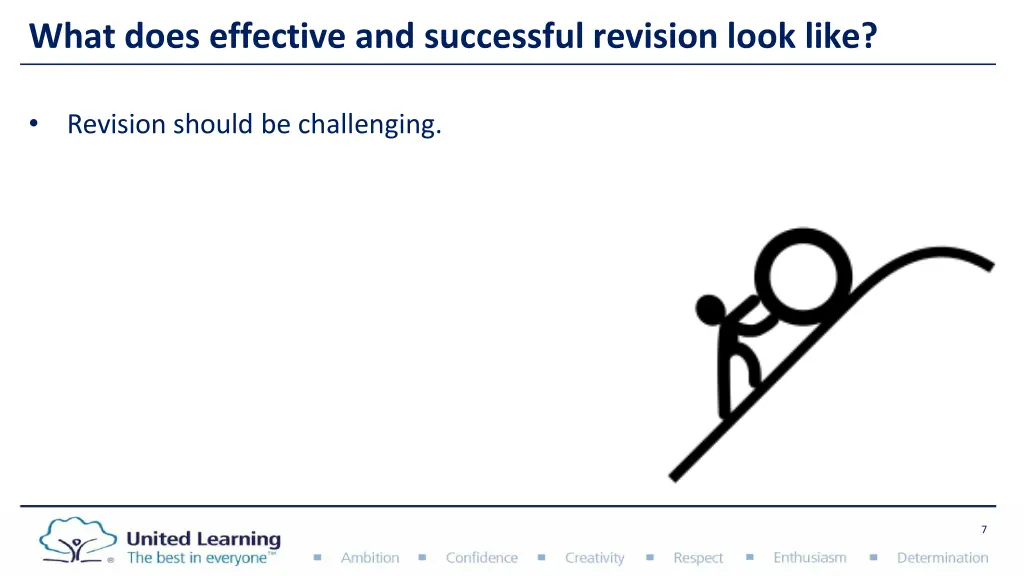 What does effective and successful revision look like?

• Revision should be challenging.

7

United Learning
The best in everyone™

▪ Ambition ▪ Confidence ▪ Creativity ▪ Respect ▪ Enthusiasm ▪ Determination